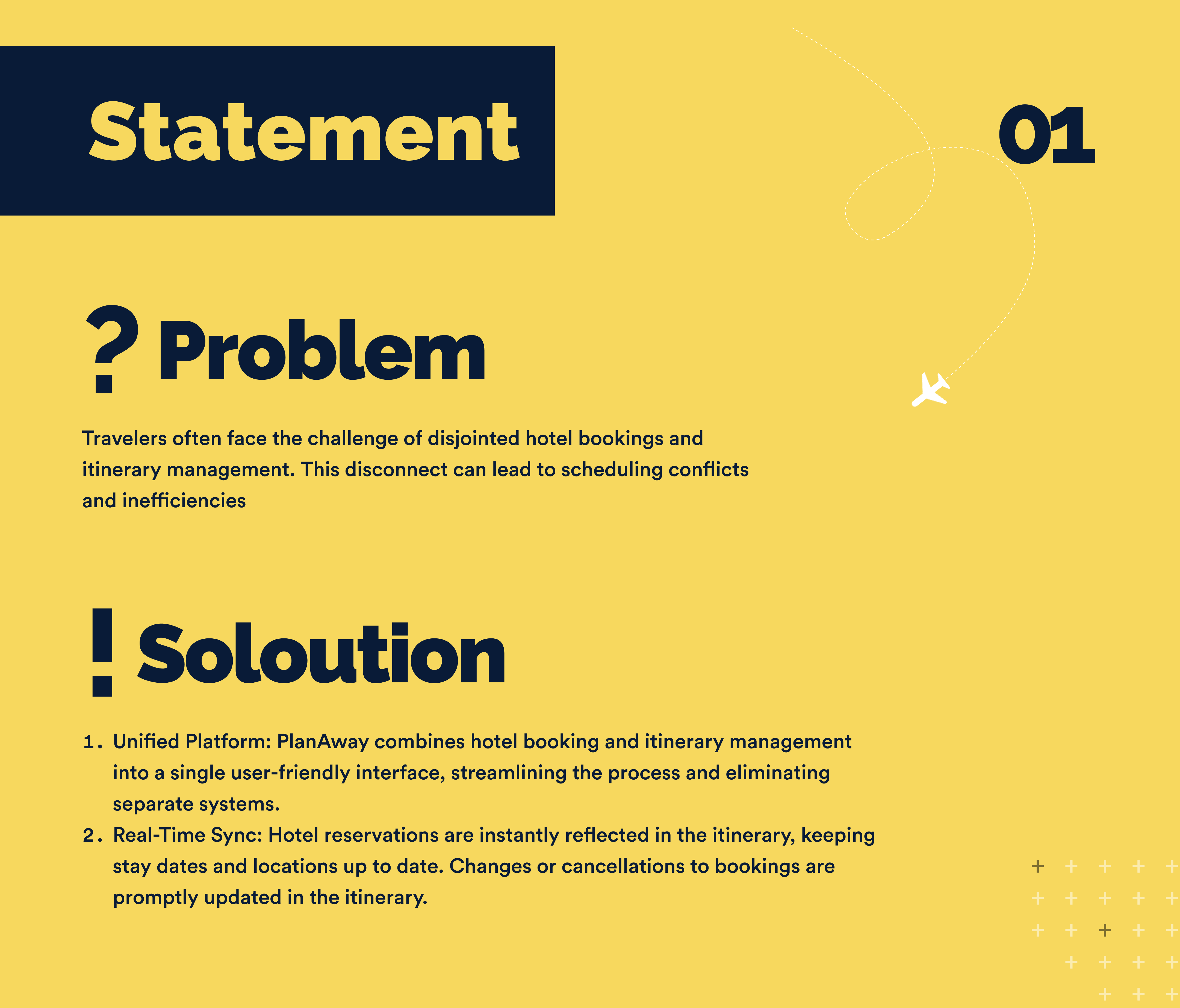 Statement

01

? Problem

Travelers often face the challenge of disjointed hotel bookings and itinerary management. This disconnect can lead to scheduling conflicts and inefficiencies

! Soloution

1. Unified Platform: PlanAway combines hotel booking and itinerary management into a single user-friendly interface, streamlining the process and eliminating separate systems.
2. Real-Time Sync: Hotel reservations are instantly reflected in the itinerary, keeping stay dates and locations up to date. Changes or cancellations to bookings are promptly updated in the itinerary.